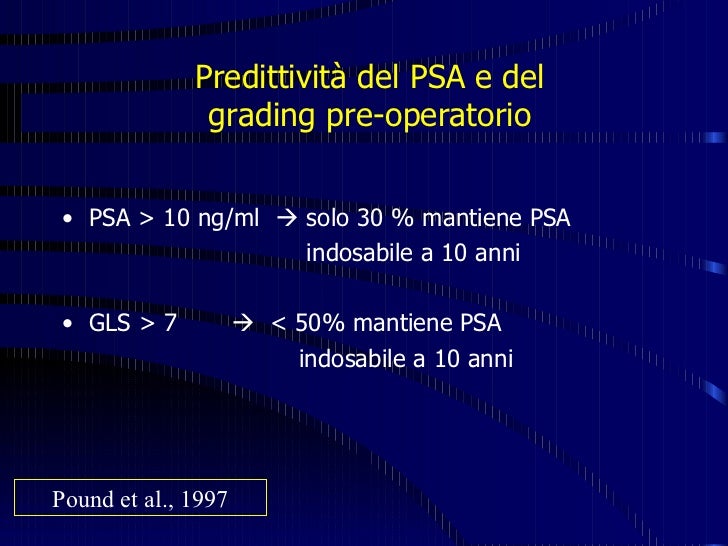 Predittività del PSA e del grading pre-operatorio

• PSA > 10 ng/ml → solo 30 % mantiene PSA indosabile a 10 anni

• GLS > 7 → < 50% mantiene PSA indosabile a 10 anni

Pound et al., 1997